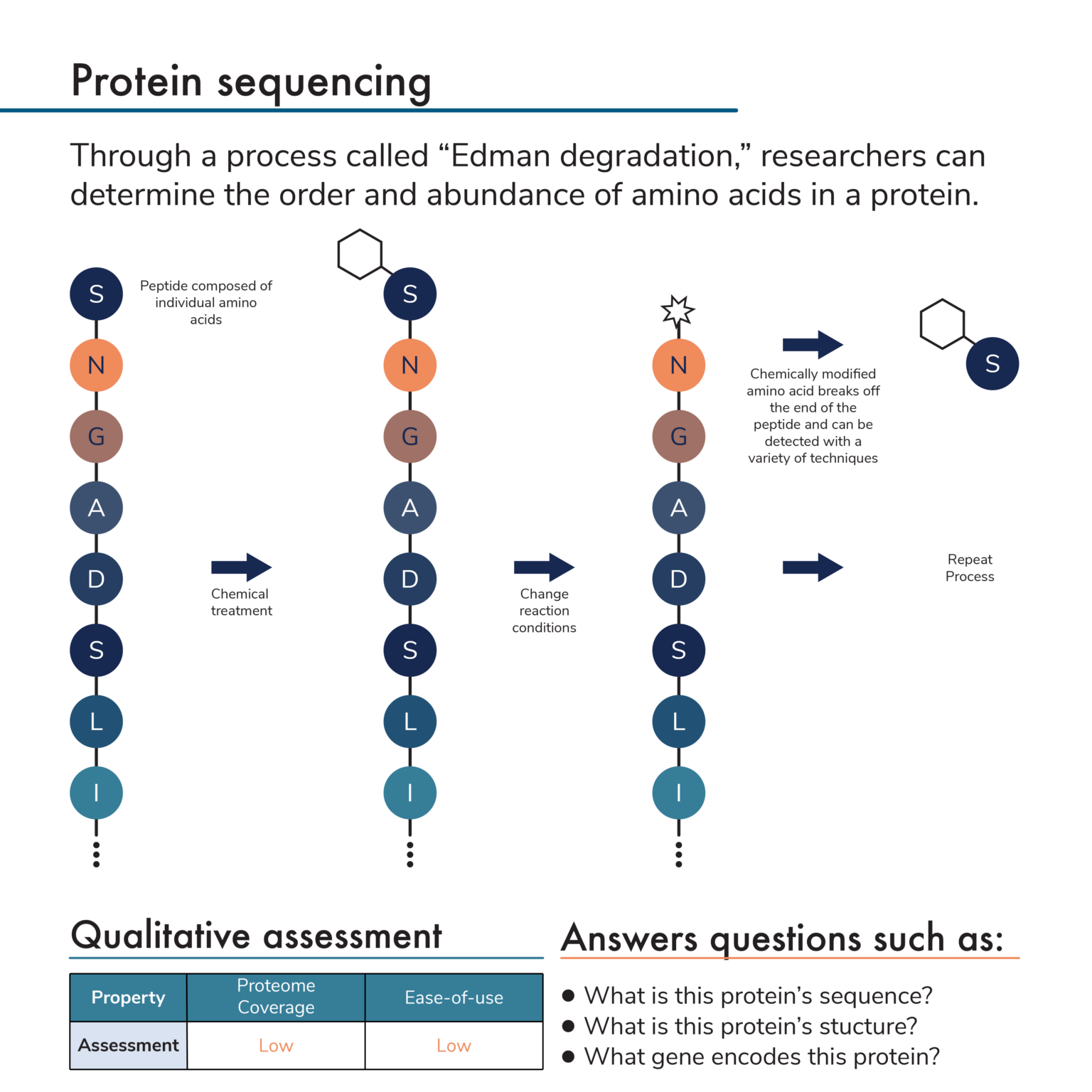 Protein sequencing

Through a process called “Edman degradation,” researchers can determine the order and abundance of amino acids in a protein.

S N G A D S L I

Peptide composed of individual amino acids

Chemical treatment

S N G A D S L I

Change reaction conditions

N G A D S L I

Chemically modified amino acid breaks off the end of the peptide and can be detected with a variety of techniques

S

Repeat Process

Qualitative assessment

| Property | Proteome Coverage | Ease-of-use |
|---|---|---|
| Assessment | Low | Low |

Answers questions such as:

● What is this protein’s sequence?
● What is this protein’s stucture?
● What gene encodes this protein?